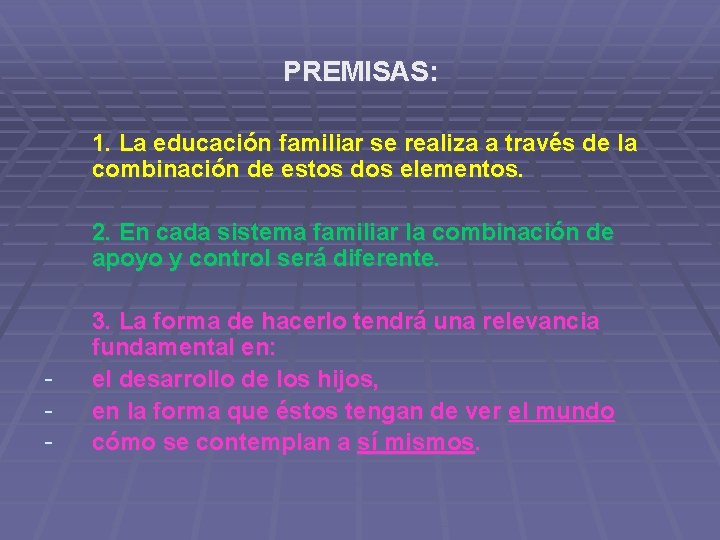 PREMISAS:

1. La educación familiar se realiza a través de la combinación de estos dos elementos.

2. En cada sistema familiar la combinación de apoyo y control será diferente.

3. La forma de hacerlo tendrá una relevancia fundamental en:
- el desarrollo de los hijos,
- en la forma que éstos tengan de ver el mundo
- cómo se contemplan a sí mismos.